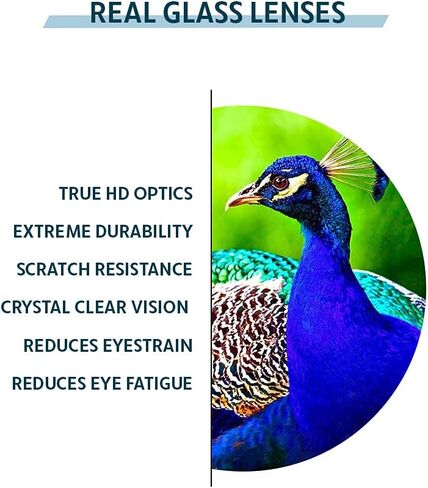 REAL GLASS LENSES

TRUE HD OPTICS

EXTREME DURABILITY

SCRATCH RESISTANCE

CRYSTAL CLEAR VISION

REDUCES EYESTRAIN

REDUCES EYE FATIGUE